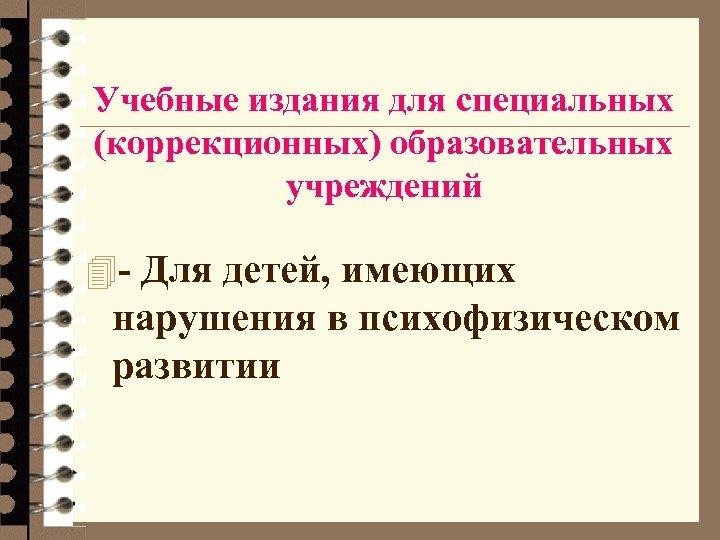 Учебные издания для специальных (коррекционных) образовательных учреждений

- Для детей, имеющих нарушения в психофизическом развитии